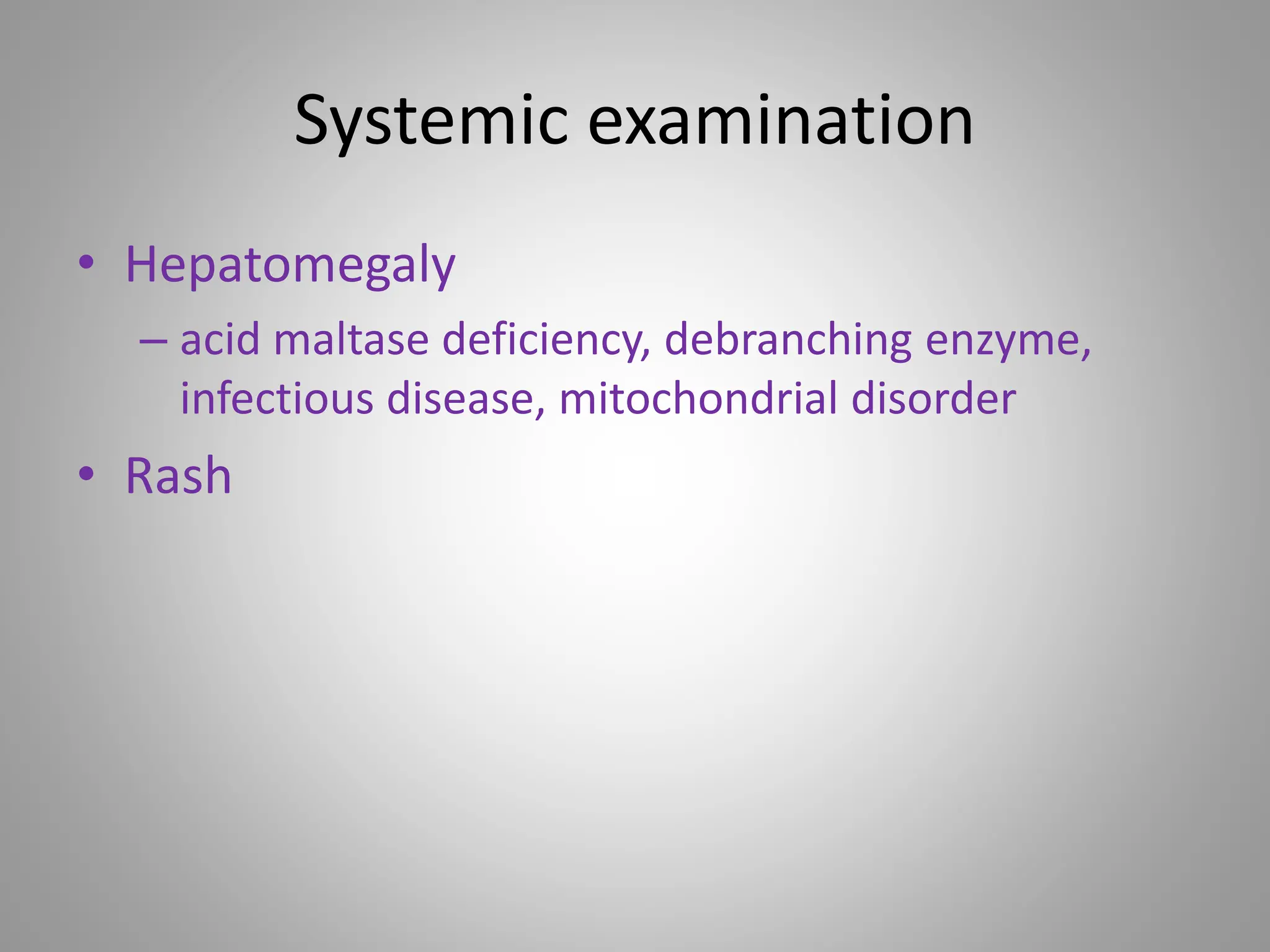 Systemic examination

• Hepatomegaly
– acid maltase deficiency, debranching enzyme, infectious disease, mitochondrial disorder
• Rash